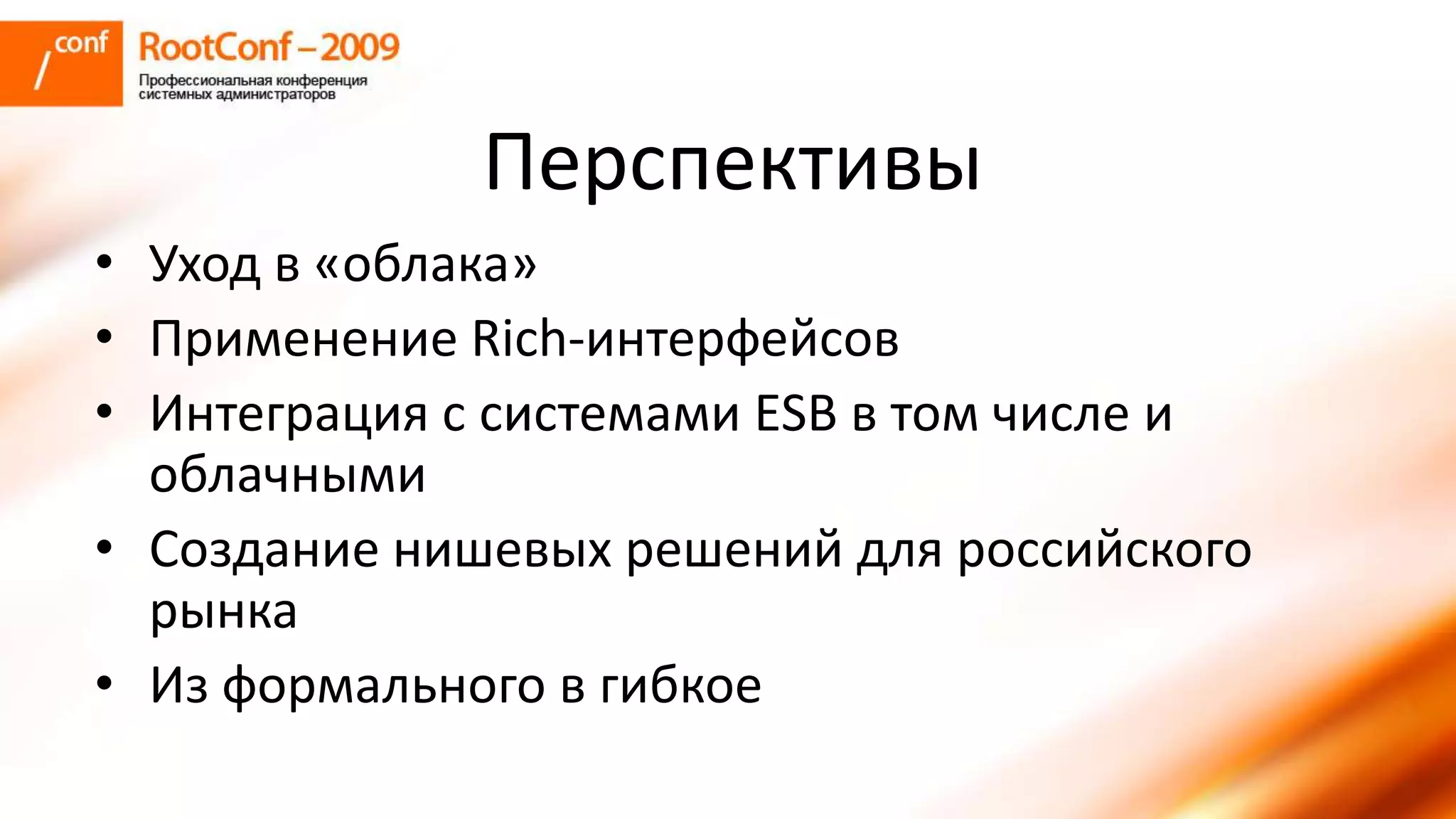 /conf RootConf – 2009
Профессиональная конференция системных администраторов

Перспективы

• Уход в «облака»
• Применение Rich-интерфейсов
• Интеграция с системами ESB в том числе и облачными
• Создание нишевых решений для российского рынка
• Из формального в гибкое